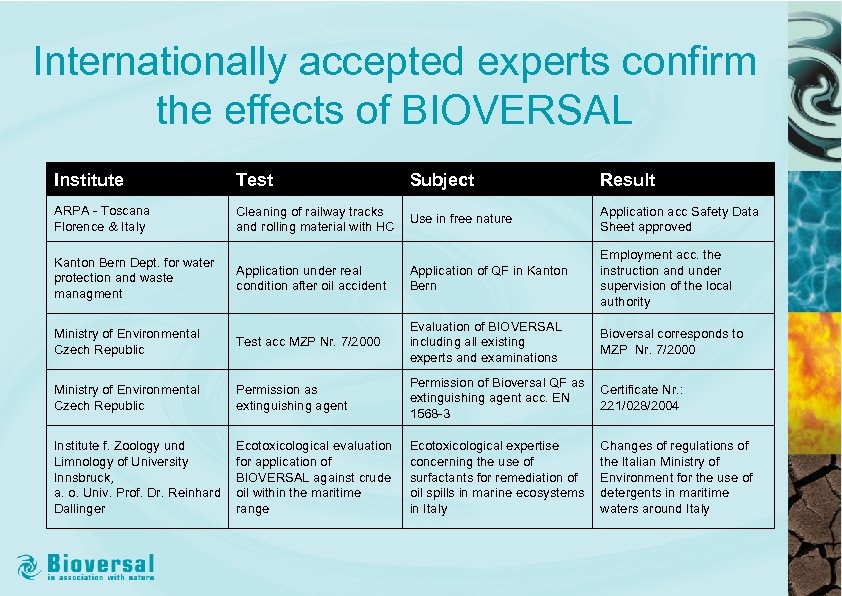 Internationally accepted experts confirm the effects of BIOVERSAL

| Institute | Test | Subject | Result |
|---|---|---|---|
| ARPA - Toscana Florence & Italy | Cleaning of railway tracks and rolling material with HC | Use in free nature | Application acc Safety Data Sheet approved |
| Kanton Bern Dept. for water protection and waste managment | Application under real condition after oil accident | Application of QF in Kanton Bern | Employment acc. the instruction and under supervision of the local authority |
| Ministry of Environmental Czech Republic | Test acc MZP Nr. 7/2000 | Evaluation of BIOVERSAL including all existing experts and examinations | Bioversal corresponds to MZP Nr. 7/2000 |
| Ministry of Environmental Czech Republic | Permission as extinguishing agent | Permission of Bioversal QF as extinguishing agent acc. EN 1568-3 | Certificate Nr.: 221/028/2004 |
| Institute f. Zoology und Limnology of University Innsbruck, a. o. Univ. Prof. Dr. Reinhard Dallinger | Ecotoxicological evaluation for application of BIOVERSAL against crude oil within the maritime range | Ecotoxicological expertise concerning the use of surfactants for remediation of oil spills in marine ecosystems in Italy | Changes of regulations of the Italian Ministry of Environment for the use of detergents in maritime waters around Italy |

Bioversal
in association with nature